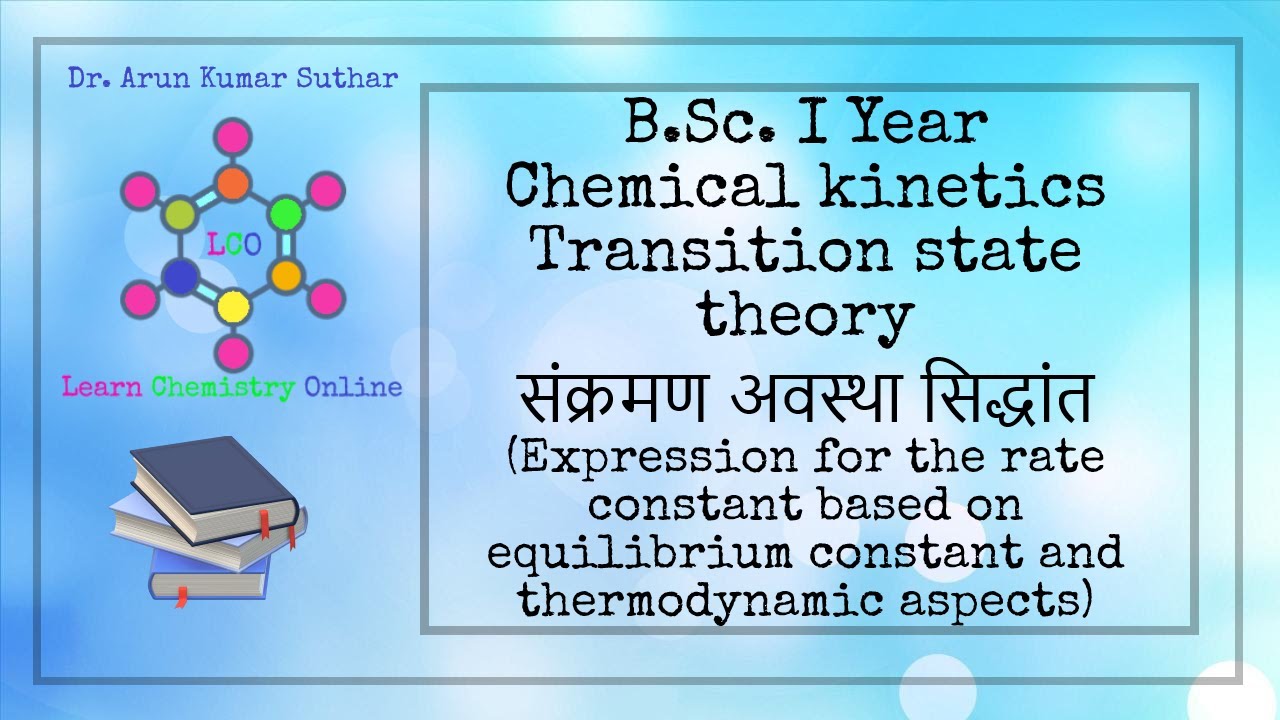 Dr. Arun Kumar Suthar

LCO

Learn Chemistry Online

B.Sc. I Year
Chemical kinetics
Transition state theory
संक्रमण अवस्था सिद्धांत
(Expression for the rate constant based on equilibrium constant and thermodynamic aspects)